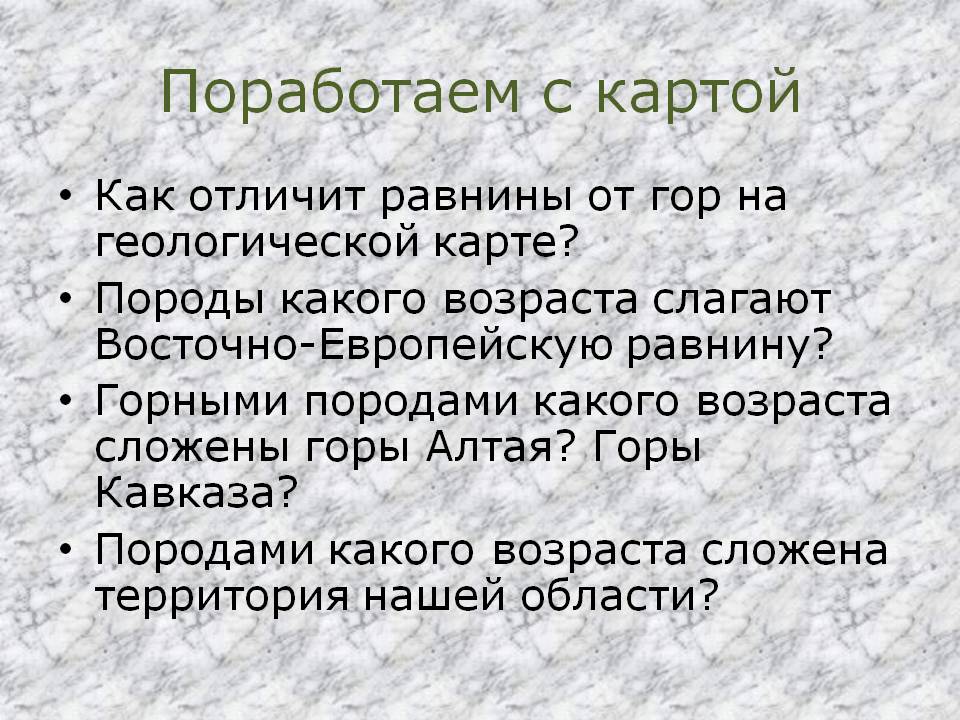 Поработаем с картой

• Как отличит равнины от гор на геологической карте?
• Породы какого возраста слагают Восточно-Европейскую равнину?
• Горными породами какого возраста сложены горы Алтая? Горы Кавказа?
• Породами какого возраста сложена территория нашей области?